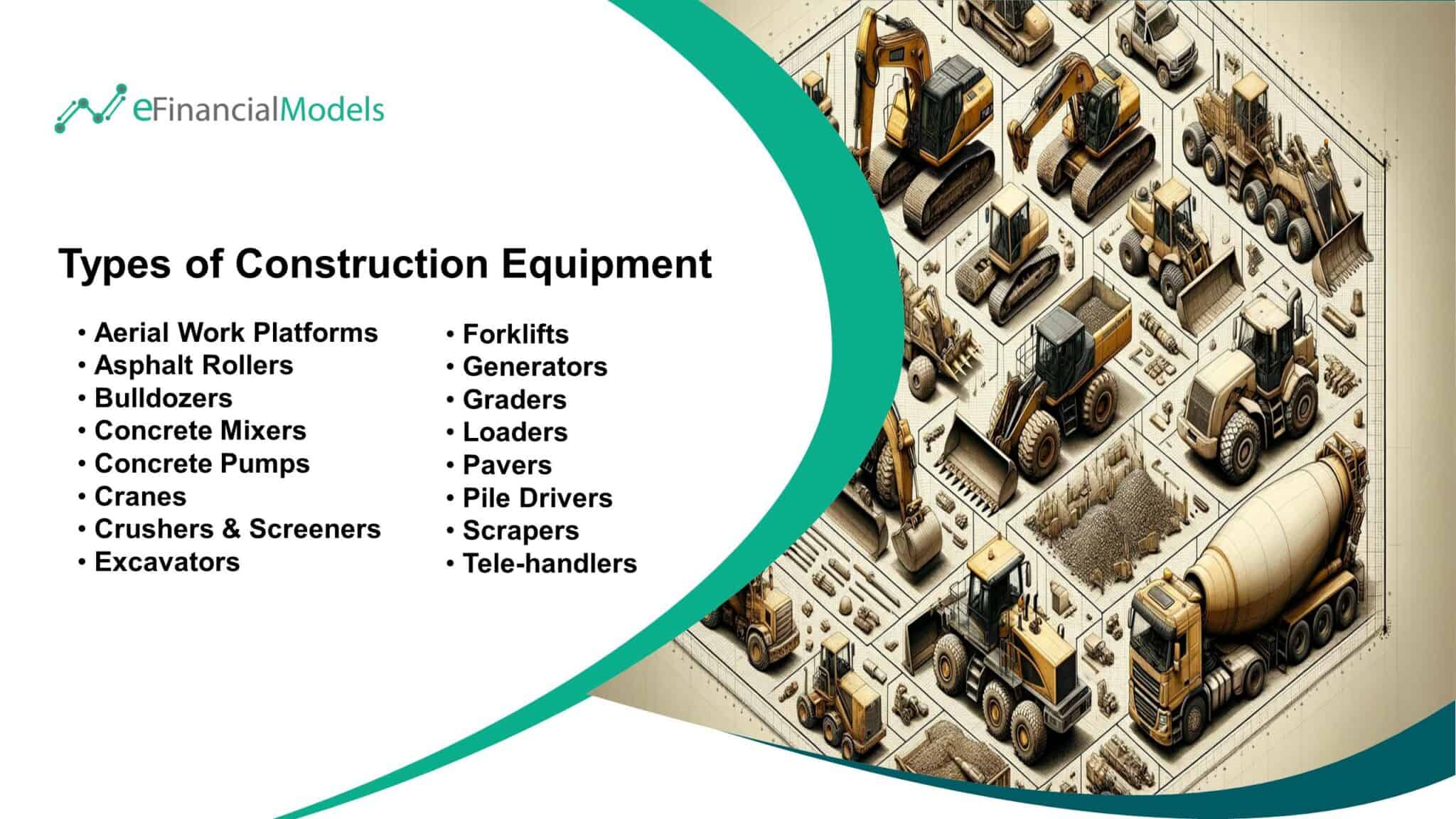 eFinancialModels

Types of Construction Equipment

• Aerial Work Platforms
• Asphalt Rollers
• Bulldozers
• Concrete Mixers
• Concrete Pumps
• Cranes
• Crushers & Screeners
• Excavators

• Forklifts
• Generators
• Graders
• Loaders
• Pavers
• Pile Drivers
• Scrapers
• Tele-handlers